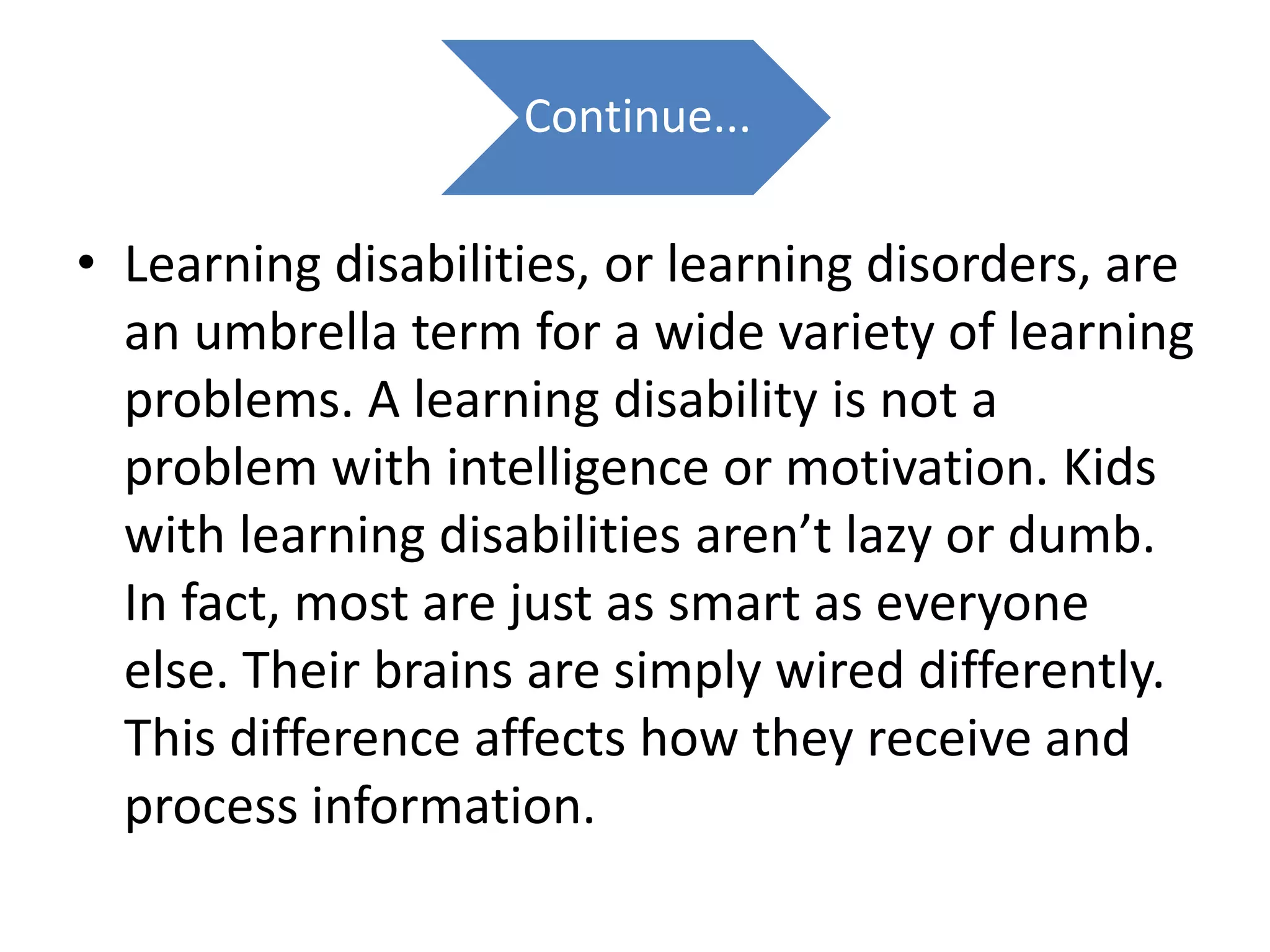 Continue...

• Learning disabilities, or learning disorders, are an umbrella term for a wide variety of learning problems. A learning disability is not a problem with intelligence or motivation. Kids with learning disabilities aren’t lazy or dumb. In fact, most are just as smart as everyone else. Their brains are simply wired differently. This difference affects how they receive and process information.